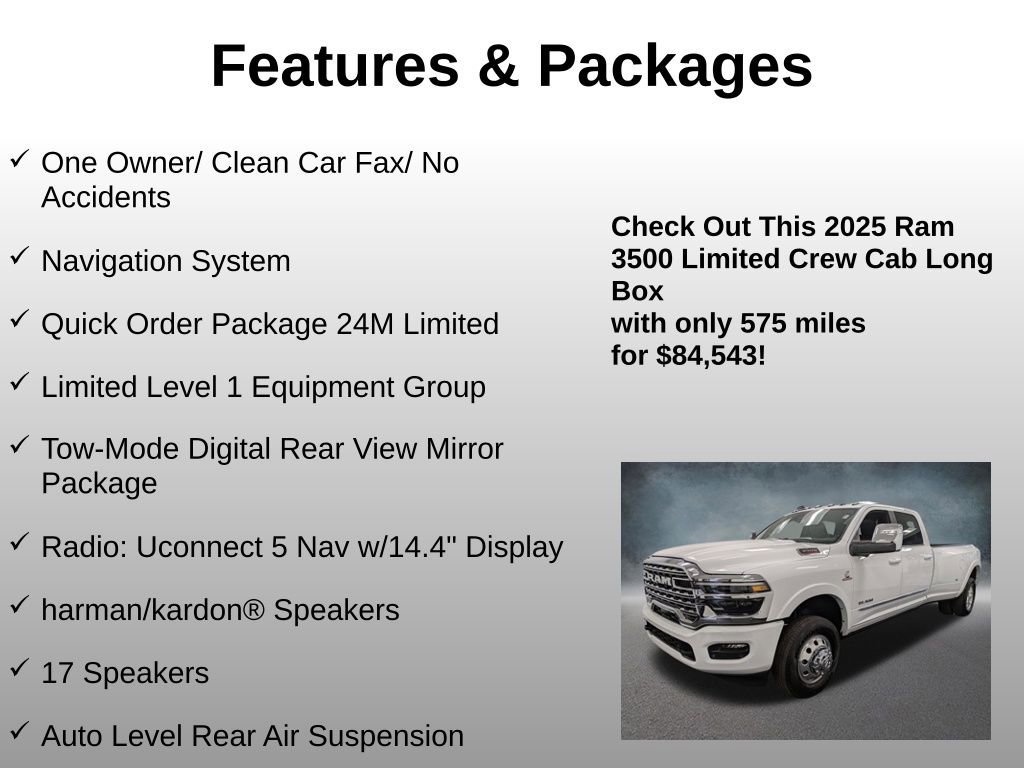 Features & Packages

✓ One Owner/ Clean Car Fax/ No Accidents

✓ Navigation System

✓ Quick Order Package 24M Limited

✓ Limited Level 1 Equipment Group

✓ Tow-Mode Digital Rear View Mirror Package

✓ Radio: Uconnect 5 Nav w/14.4" Display

✓ harman/kardon® Speakers

✓ 17 Speakers

✓ Auto Level Rear Air Suspension

Check Out This 2025 Ram 3500 Limited Crew Cab Long Box
with only 575 miles
for $84,543!

RAM